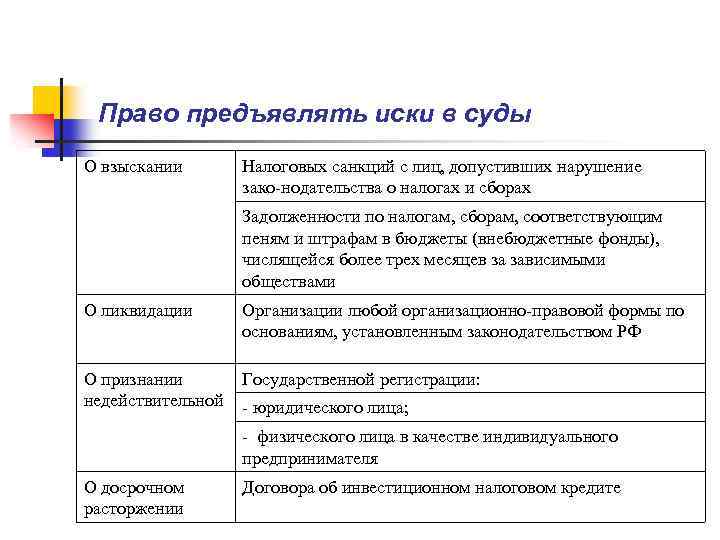 Право предъявлять иски в суды

| | |
|---|---|
| О взыскании | Налоговых санкций с лиц, допустивших нарушение зако-нодательства о налогах и сборах |
| | Задолженности по налогам, сборам, соответствующим пеням и штрафам в бюджеты (внебюджетные фонды), числящейся более трех месяцев за зависимыми обществами |
| О ликвидации | Организации любой организационно-правовой формы по основаниям, установленным законодательством РФ |
| О признании недействительной | Государственной регистрации: |
| | - юридического лица; |
| | - физического лица в качестве индивидуального предпринимателя |
| О досрочном расторжении | Договора об инвестиционном налоговом кредите |